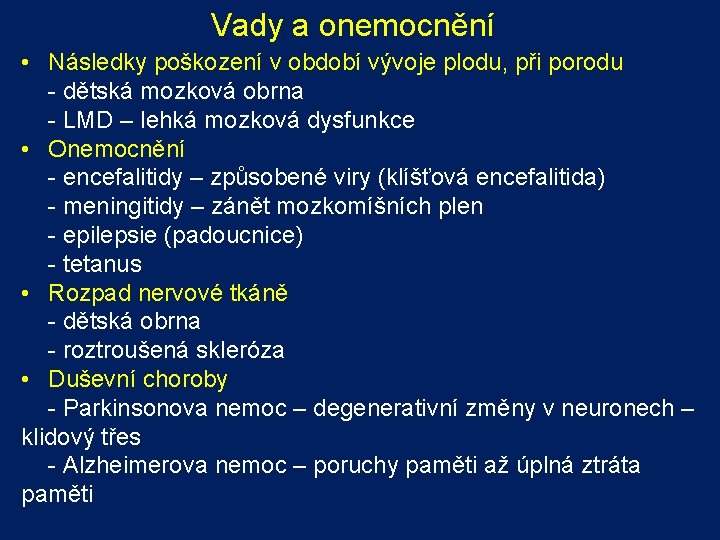 Vady a onemocnění

• Následky poškození v období vývoje plodu, při porodu
- dětská mozková obrna
- LMD – lehká mozková dysfunkce
• Onemocnění
- encefalitidy – způsobené viry (klíšťová encefalitida)
- meningitidy – zánět mozkomíšních plen
- epilepsie (padoucnice)
- tetanus
• Rozpad nervové tkáně
- dětská obrna
- roztroušená skleróza
• Duševní choroby
- Parkinsonova nemoc – degenerativní změny v neuronech – klidový třes
- Alzheimerova nemoc – poruchy paměti až úplná ztráta paměti